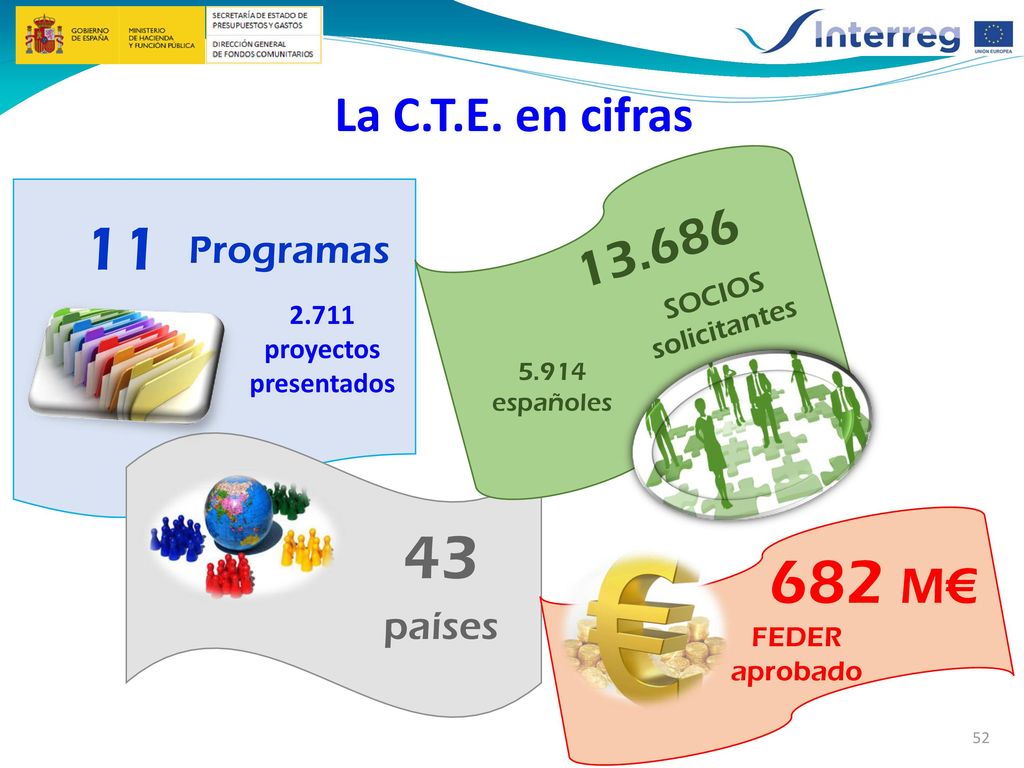 GOBIERNO DE ESPAÑA
MINISTERIO DE HACIENDA Y FUNCIÓN PÚBLICA
SECRETARÍA DE ESTADO DE PRESUPUESTOS Y GASTOS
DIRECCIÓN GENERAL DE FONDOS COMUNITARIOS

Interreg
UNIÓN EUROPEA

La C.T.E. en cifras

11 Programas

2.711 proyectos presentados

13.686

SOCIOS solicitantes

5.914 españoles

43

países

682 M€

FEDER aprobado

52